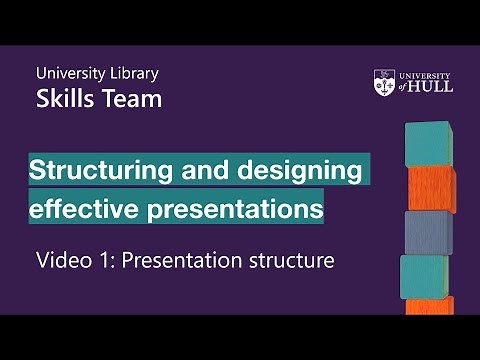 University Library
Skills Team

UNIVERSITY of HULL

Structuring and designing effective presentations

Video 1: Presentation structure